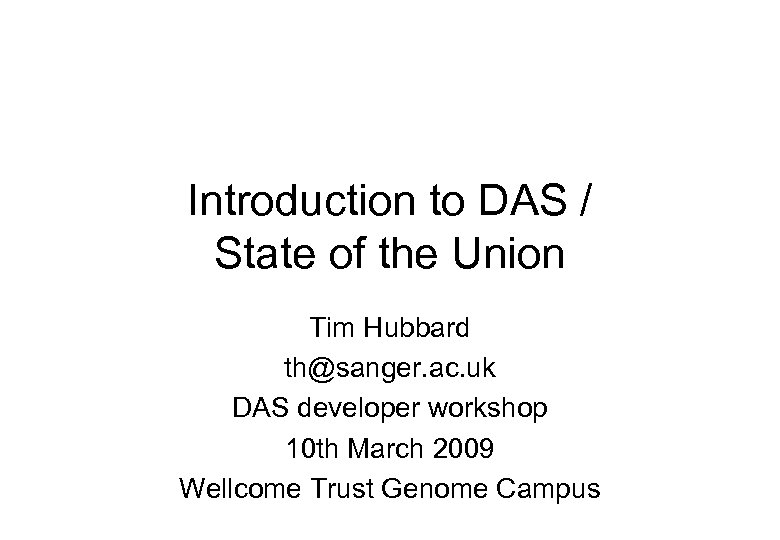 Introduction to DAS / State of the Union

Tim Hubbard
th@sanger.ac.uk
DAS developer workshop
10th March 2009
Wellcome Trust Genome Campus